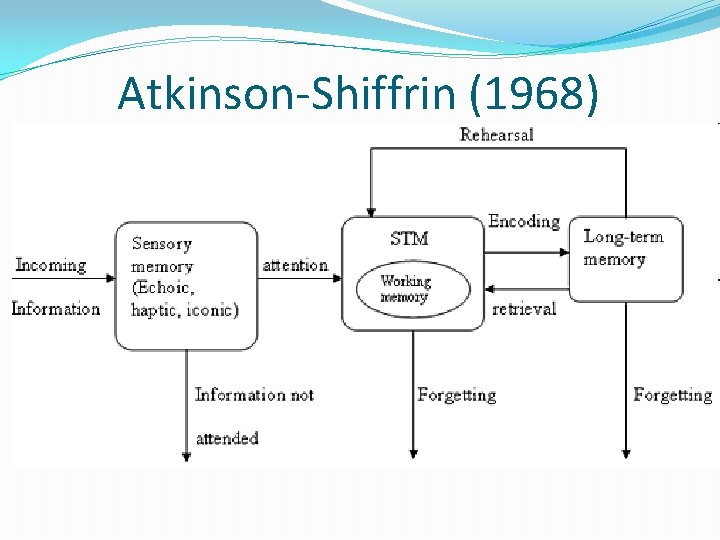 Atkinson-Shiffrin (1968)

Rehearsal

Incoming

Information

Sensory
memory
(Echoic,
haptic, iconic)

attention

STM

Working
memory

Encoding

retrieval

Long-term
memory

Information not
attended

Forgetting

Forgetting